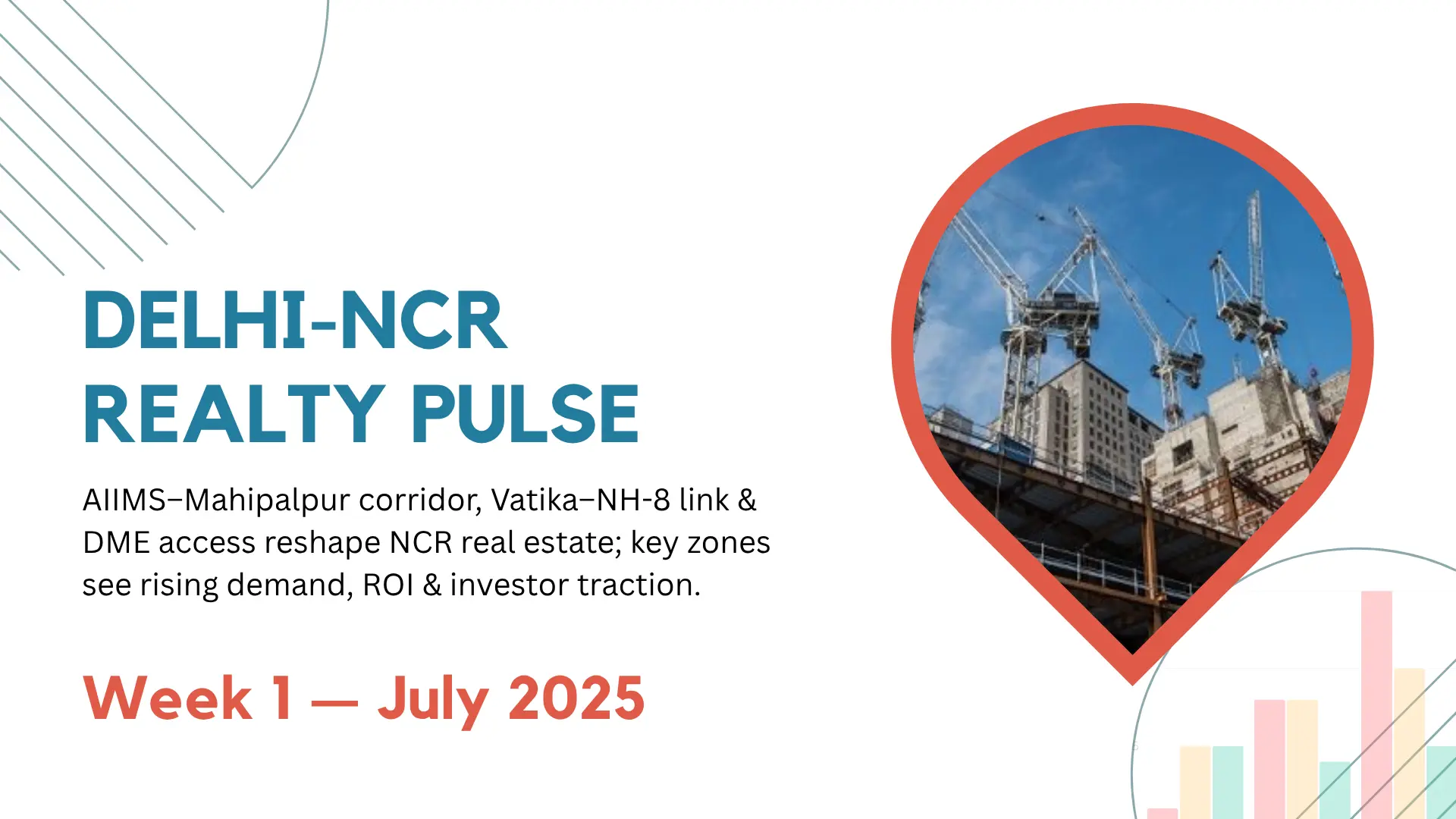 DELHI-NCR
REALTY PULSE

AIIMS–Mahipalpur corridor, Vatika–NH-8 link & DME access reshape NCR real estate; key zones see rising demand, ROI & investor traction.

Week 1 — July 2025